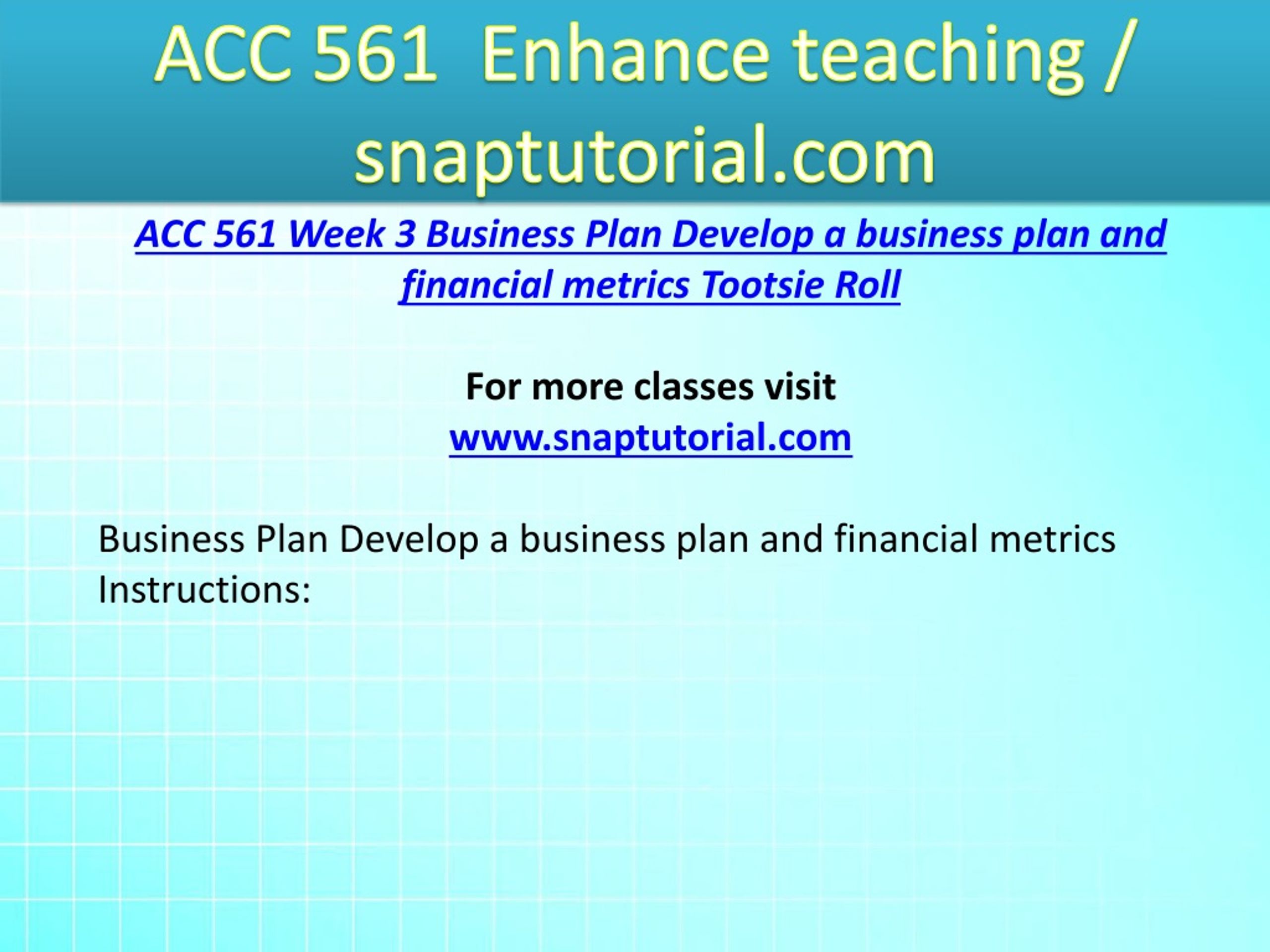 ACC 561 Enhance teaching / snaptutorial.com

ACC 561 Week 3 Business Plan Develop a business plan and financial metrics Tootsie Roll

For more classes visit
www.snaptutorial.com

Business Plan Develop a business plan and financial metrics
Instructions: